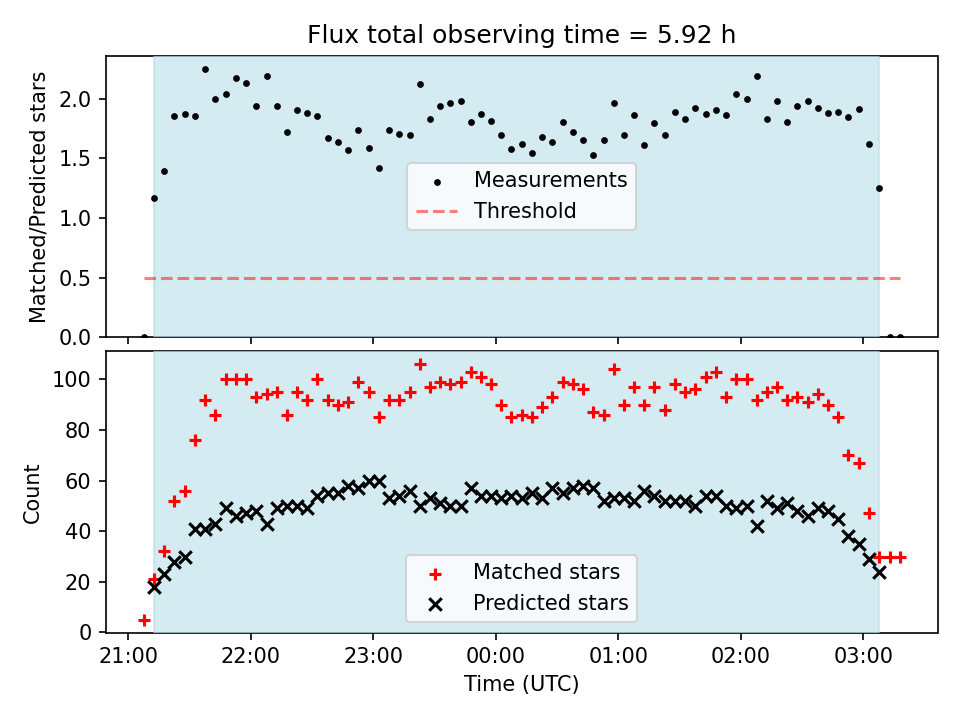 Flux total observing time = 5.92 h

Matched/Predicted stars

2.0
1.5
1.0
0.5
0.0

Measurements
Threshold

Count

100
80
60
40
20
0

Matched stars
Predicted stars

21:00
22:00
23:00
00:00
01:00
02:00
03:00

Time (UTC)